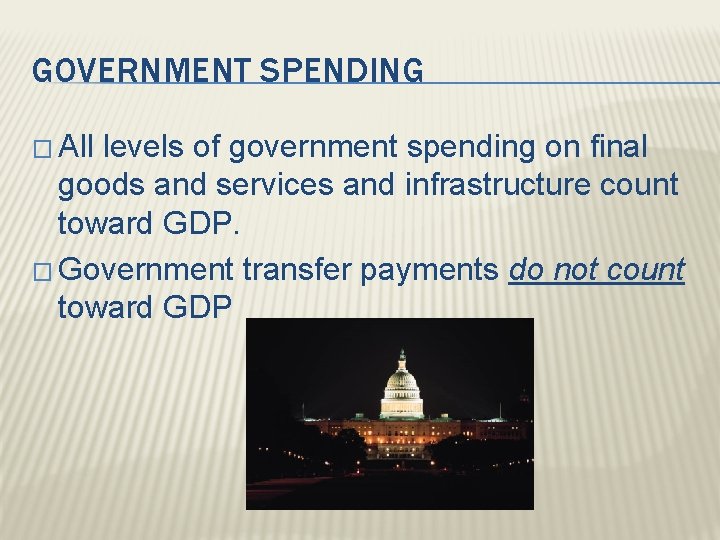 GOVERNMENT SPENDING

□ All levels of government spending on final goods and services and infrastructure count toward GDP.

□ Government transfer payments do not count toward GDP